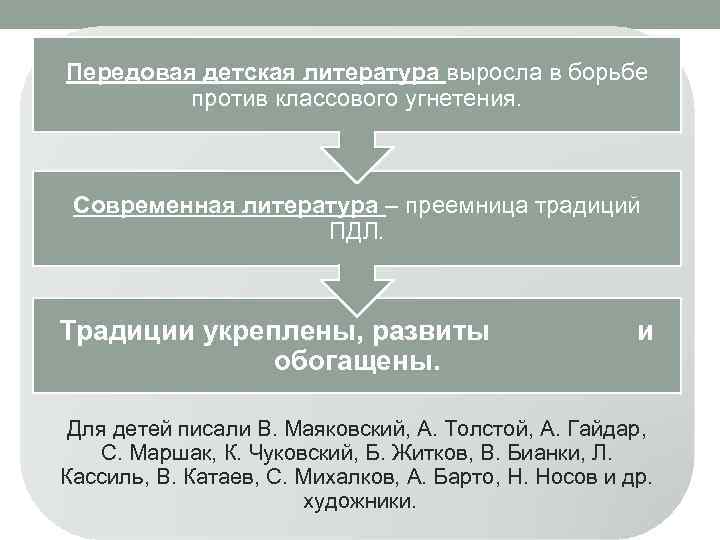 Передовая детская литература выросла в борьбе против классового угнетения.

Современная литература – преемница традиций ПДЛ.

Традиции укреплены, развиты и обогащены.

Для детей писали В. Маяковский, А. Толстой, А. Гайдар, С. Маршак, К. Чуковский, Б. Житков, В. Бианки, Л. Кассиль, В. Катаев, С. Михалков, А. Барто, Н. Носов и др. художники.